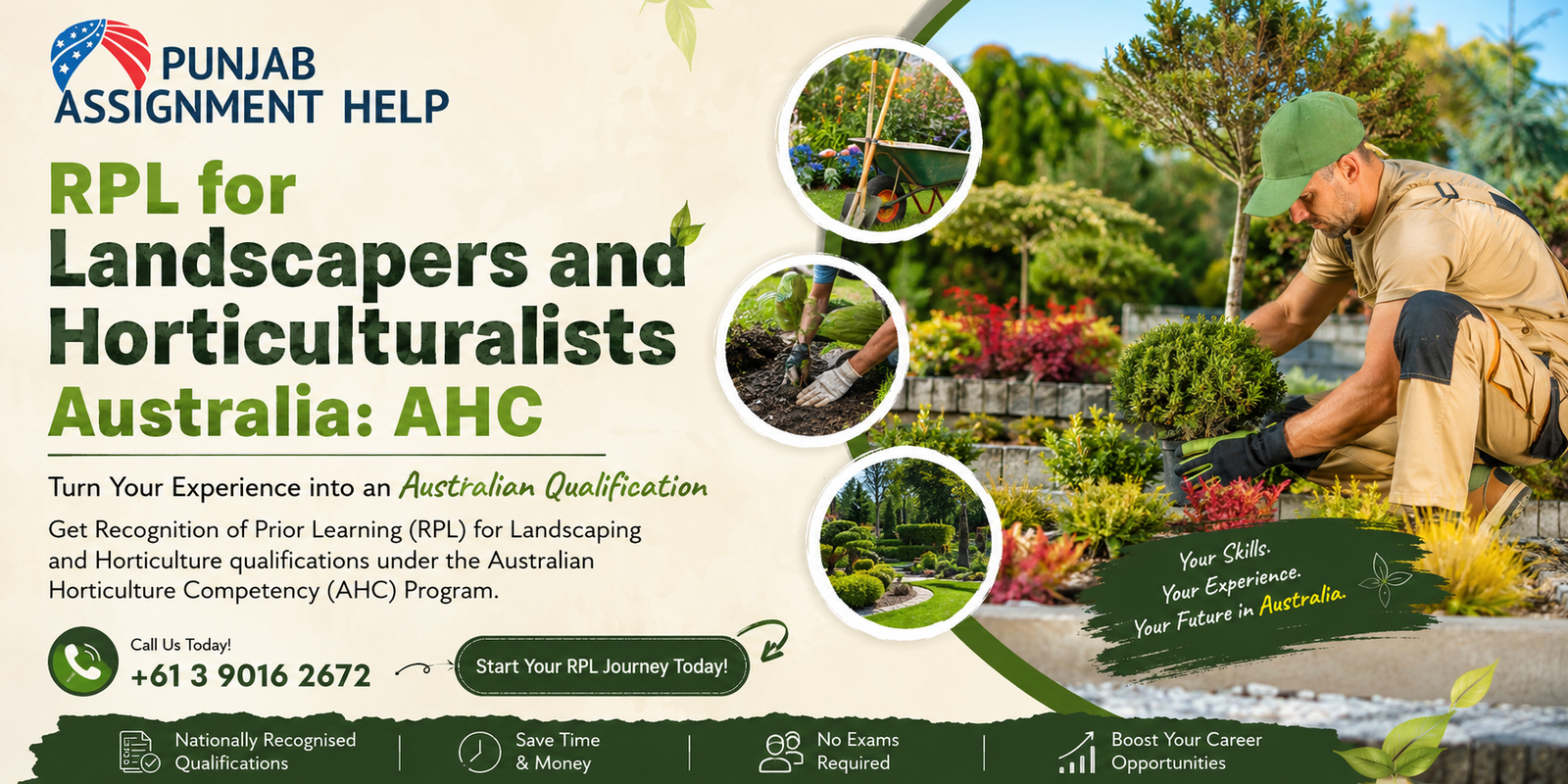 PUNJAB ASSIGNMENT HELP

RPL for Landscapers and Horticulturalists Australia: AHC

Turn Your Experience into an Australian Qualification

Get Recognition of Prior Learning (RPL) for Landscaping and Horticulture qualifications under the Australian Horticulture Competency (AHC) Program.

Call Us Today!
+61 3 9016 2672

Start Your RPL Journey Today!

Your Skills. Your Experience. Your Future in Australia.

Nationally Recognised Qualifications

Save Time & Money

No Exams Required

Boost Your Career Opportunities